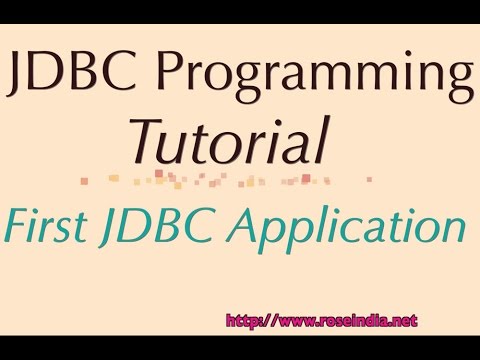 JDBC Programming

Tutorial

First JDBC Application

http://www.roseindia.net